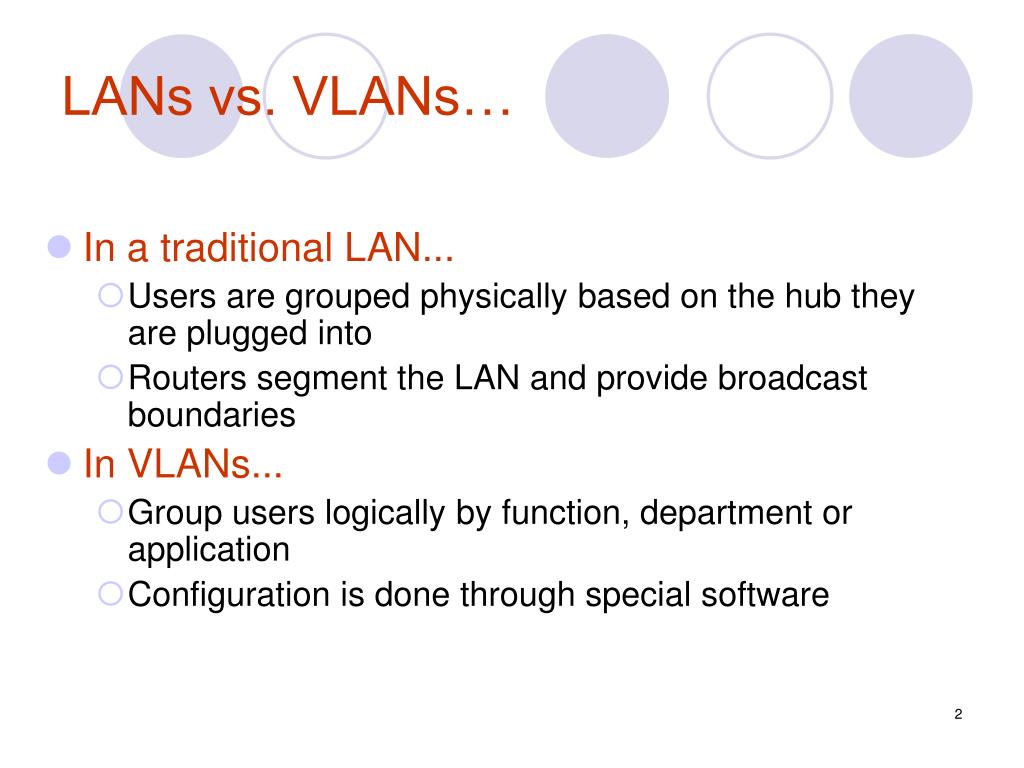 LANs vs. VLANs…

In a traditional LAN...

Users are grouped physically based on the hub they are plugged into

Routers segment the LAN and provide broadcast boundaries

In VLANs...

Group users logically by function, department or application

Configuration is done through special software

2